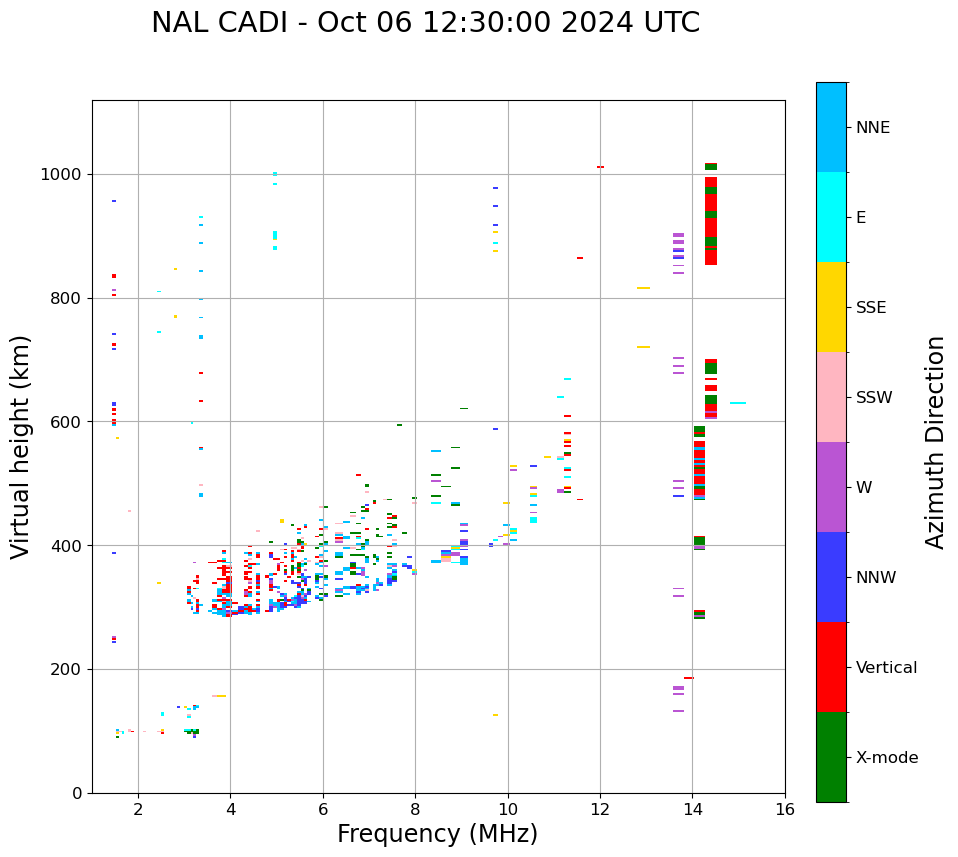 NAL CADI - Oct 06 12:30:00 2024 UTC

Virtual height (km)

1000
800
600
400
200
0

2
4
6
8
10
12
14
16

Frequency (MHz)

NNE
E
SSE
SSW
W
NNW
Vertical
X-mode

Azimuth Direction